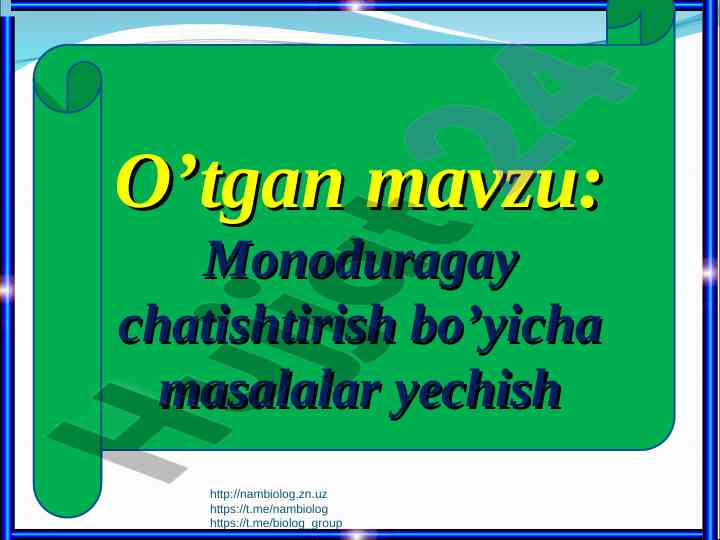 O’tgan mavzu:

Monoduragay chatishtirish bo’yicha masalalar yechish

Hujjat24

http://nambiolog.zn.uz
https://t.me/nambiolog
https://t.me/biolog_group